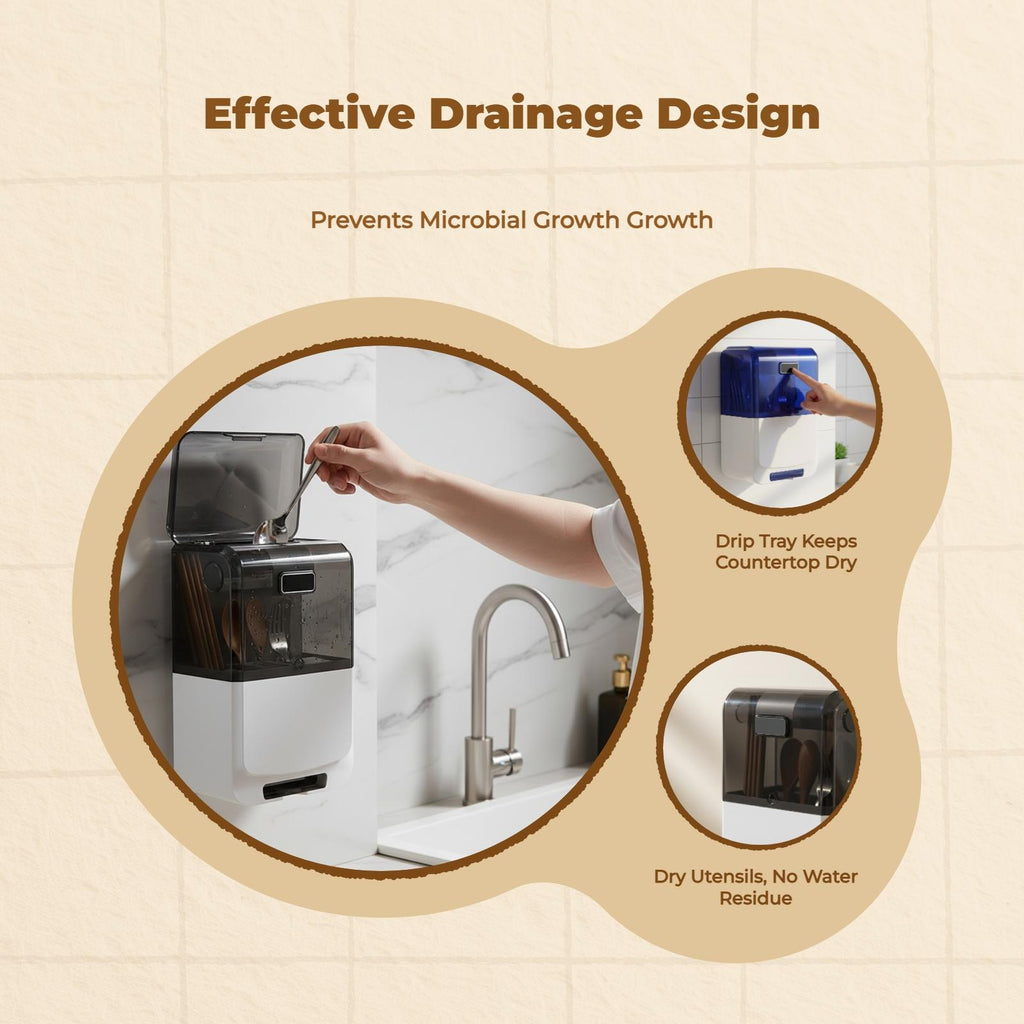 Effective Drainage Design

Prevents Microbial Growth Growth

Drip Tray Keeps Countertop Dry

Dry Utensils, No Water Residue